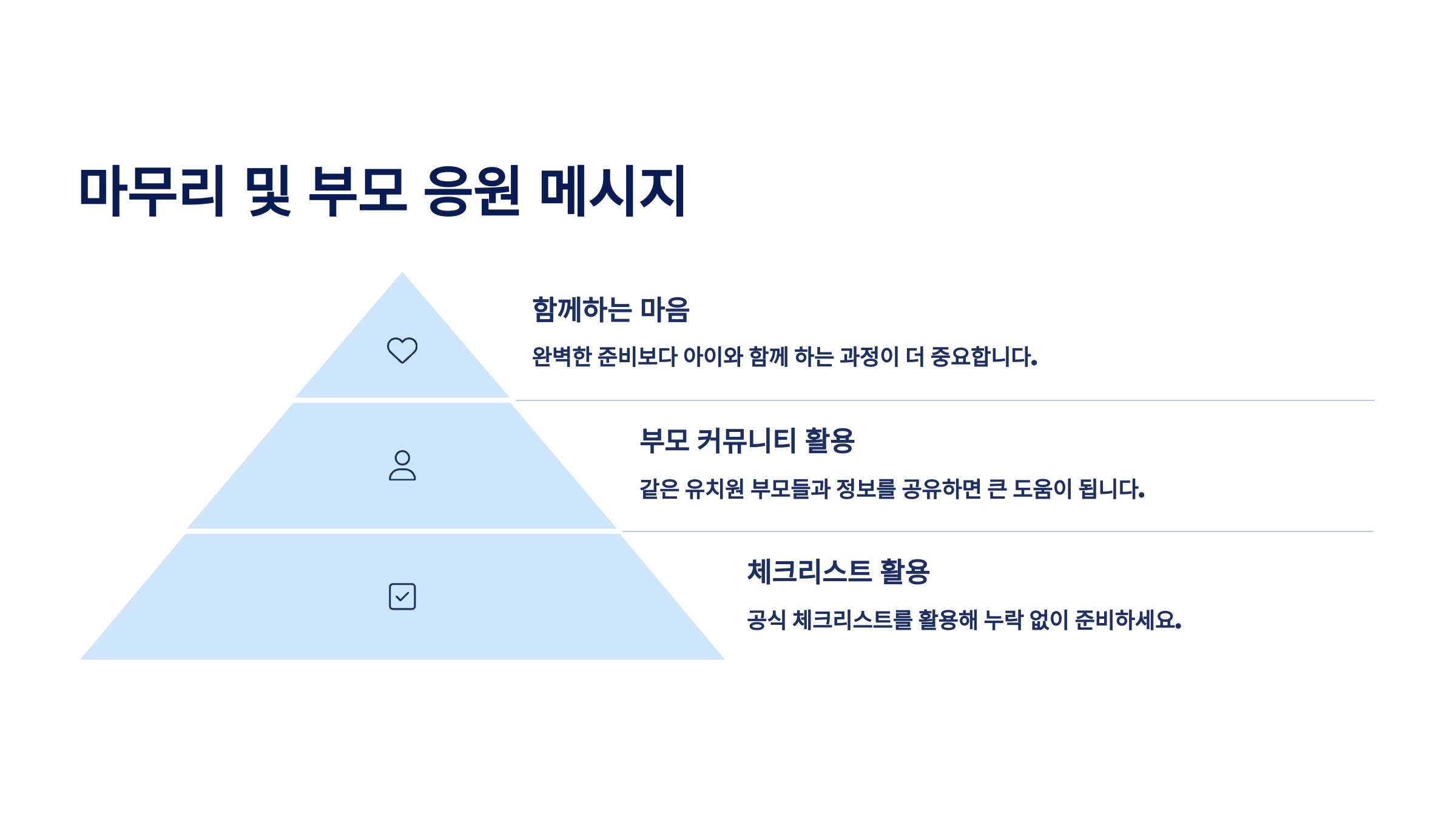 마무리 및 부모 응원 메시지

함께하는 마음

완벽한 준비보다 아이와 함께 하는 과정이 더 중요합니다.

부모 커뮤니티 활용

같은 유치원 부모들과 정보를 공유하면 큰 도움이 됩니다.

체크리스트 활용

공식 체크리스트를 활용해 누락 없이 준비하세요.